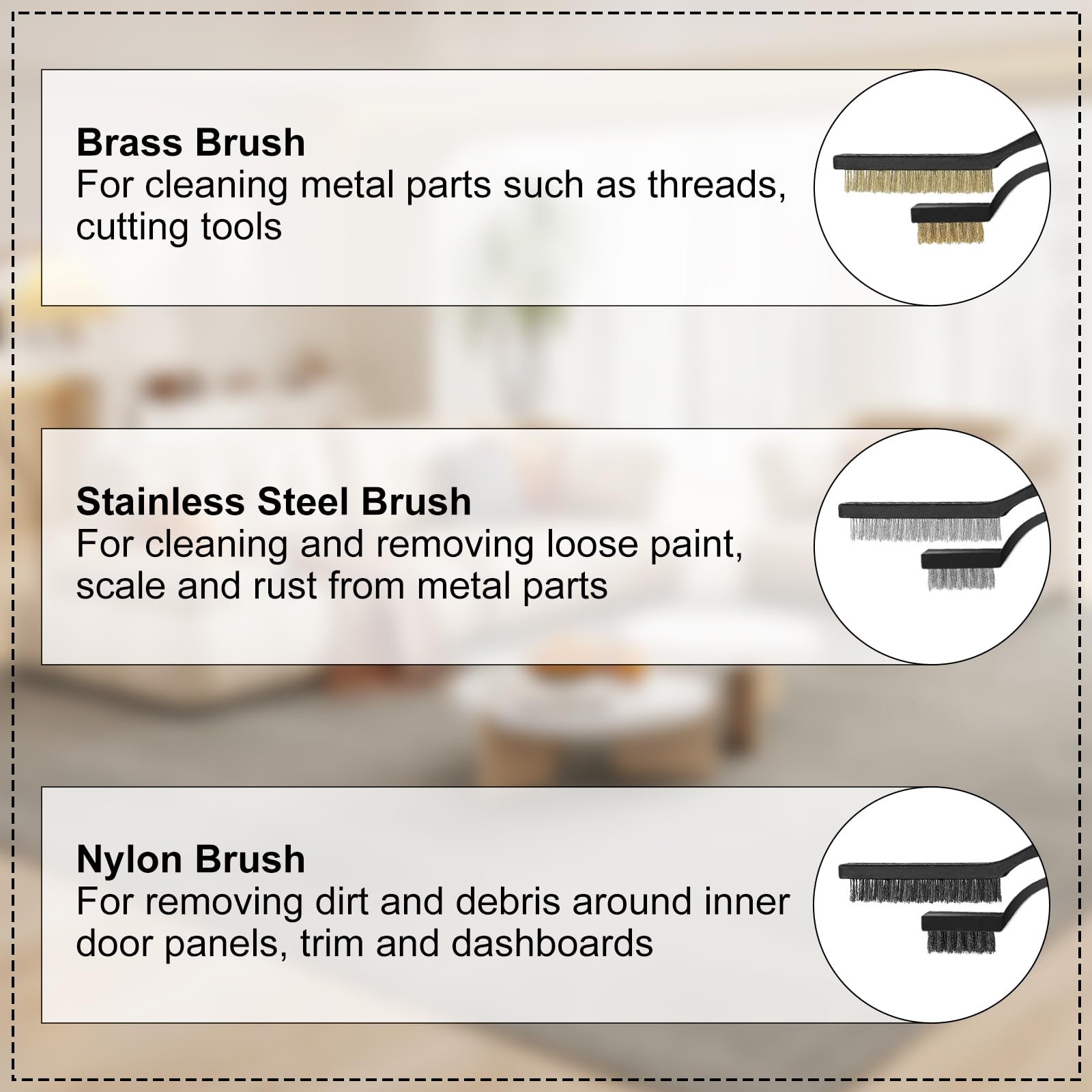 Brass Brush
For cleaning metal parts such as threads, cutting tools

Stainless Steel Brush
For cleaning and removing loose paint, scale and rust from metal parts

Nylon Brush
For removing dirt and debris around inner door panels, trim and dashboards